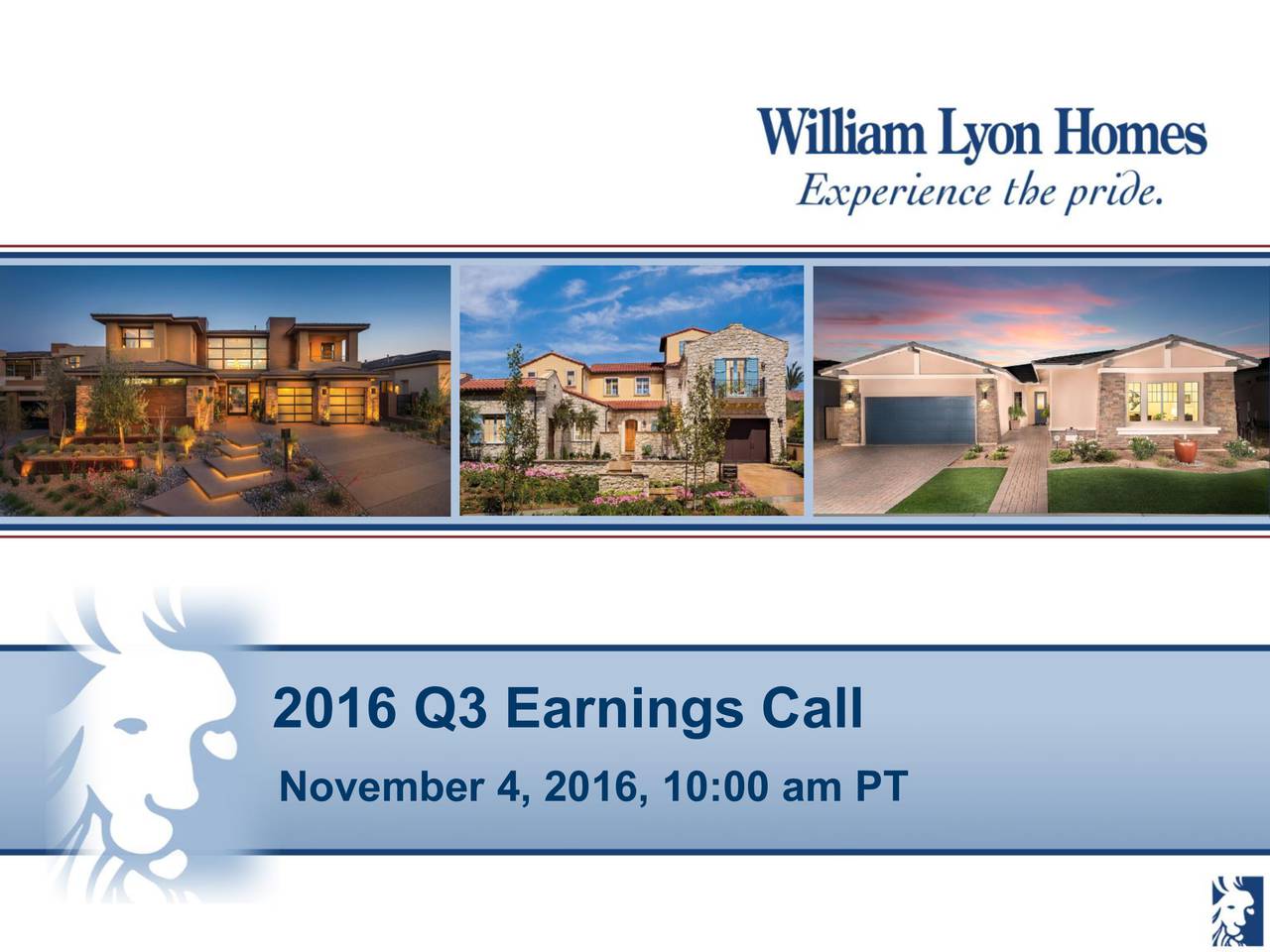 William Lyon Homes
Experience the pride.

2016 Q3 Earnings Call

November 4, 2016, 10:00 am PT